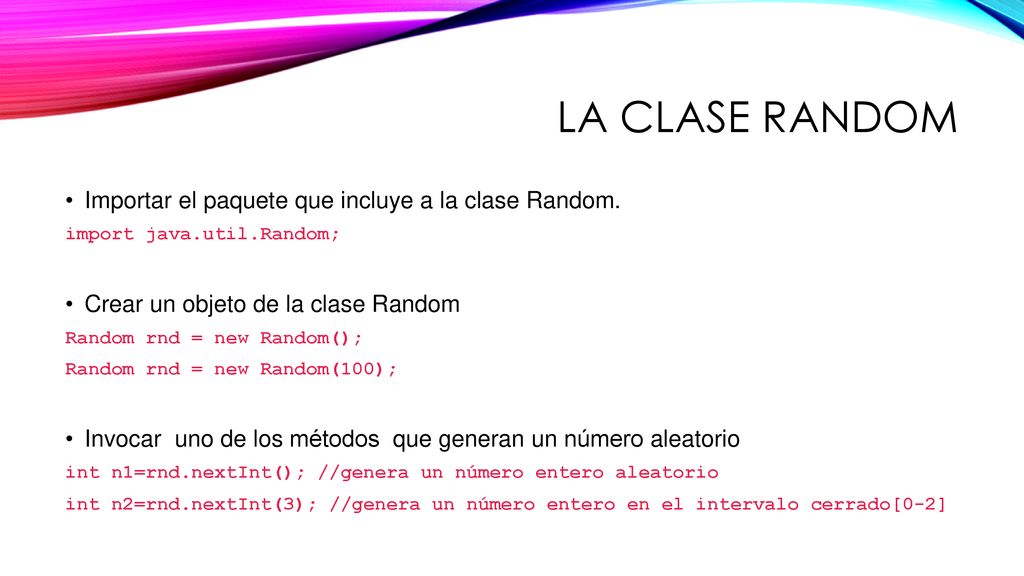 LA CLASE RANDOM

• Importar el paquete que incluye a la clase Random.
import java.util.Random;

• Crear un objeto de la clase Random
Random rnd = new Random();
Random rnd = new Random(100);

• Invocar uno de los métodos que generan un número aleatorio
int n1=rnd.nextInt(); //genera un número entero aleatorio
int n2=rnd.nextInt(3); //genera un número entero en el intervalo cerrado[0-2]